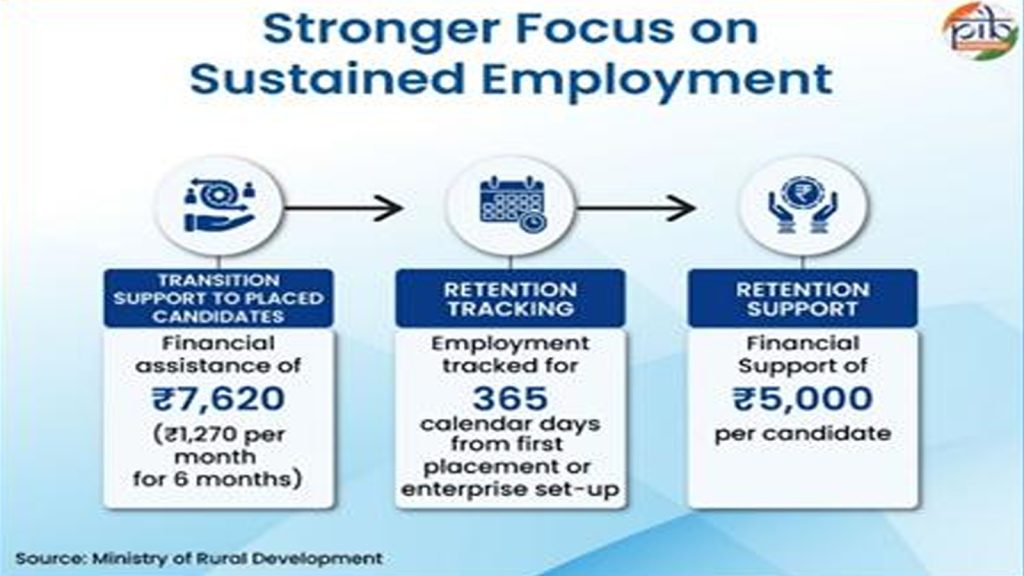 Stronger Focus on Sustained Employment

pib

TRANSITION SUPPORT TO PLACED CANDIDATES

Financial assistance of ₹7,620 (₹1,270 per month for 6 months)

RETENTION TRACKING

Employment tracked for 365 calendar days from first placement or enterprise set-up

RETENTION SUPPORT

Financial Support of ₹5,000 per candidate

Source: Ministry of Rural Development